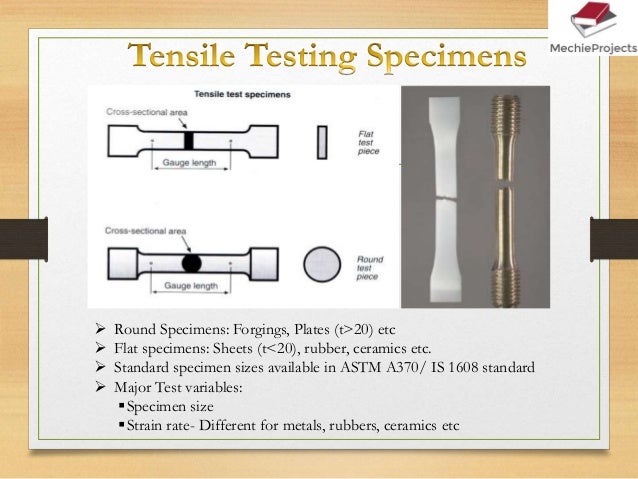 MechieProjects

Tensile Testing Specimens

Tensile test specimens

Cross-sectional area

Gauge length

Flat test piece

Cross-sectional area

Gauge length

Round test piece

➢ Round Specimens: Forgings, Plates (t>20) etc
➢ Flat specimens: Sheets (t<20), rubber, ceramics etc.
➢ Standard specimen sizes available in ASTM A370/ IS 1608 standard
➢ Major Test variables:
▪ Specimen size
▪ Strain rate- Different for metals, rubbers, ceramics etc